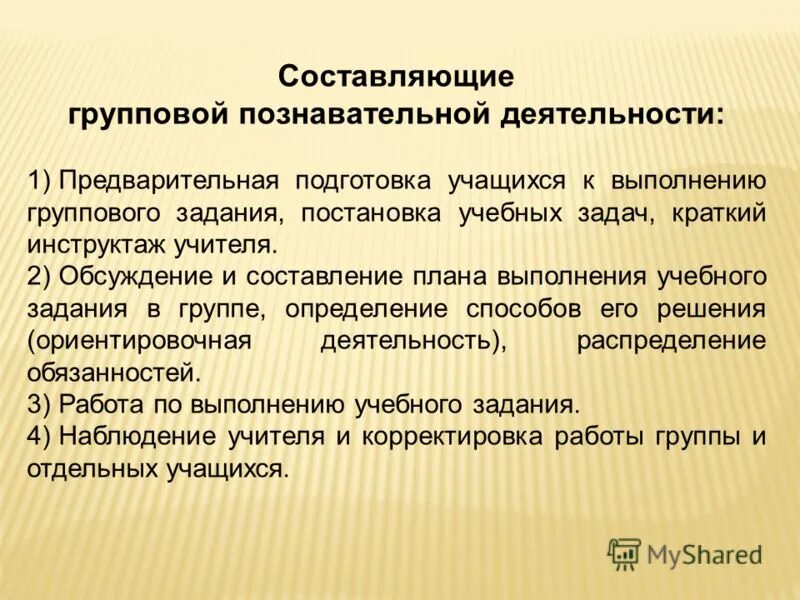 Составляющие
групповой познавательной деятельности:

1) Предварительная подготовка учащихся к выполнению группового задания, постановка учебных задач, краткий инструктаж учителя.
2) Обсуждение и составление плана выполнения учебного задания в группе, определение способов его решения (ориентировочная деятельность), распределение обязанностей.
3) Работа по выполнению учебного задания.
4) Наблюдение учителя и корректировка работы группы и отдельных учащихся.

MyShared